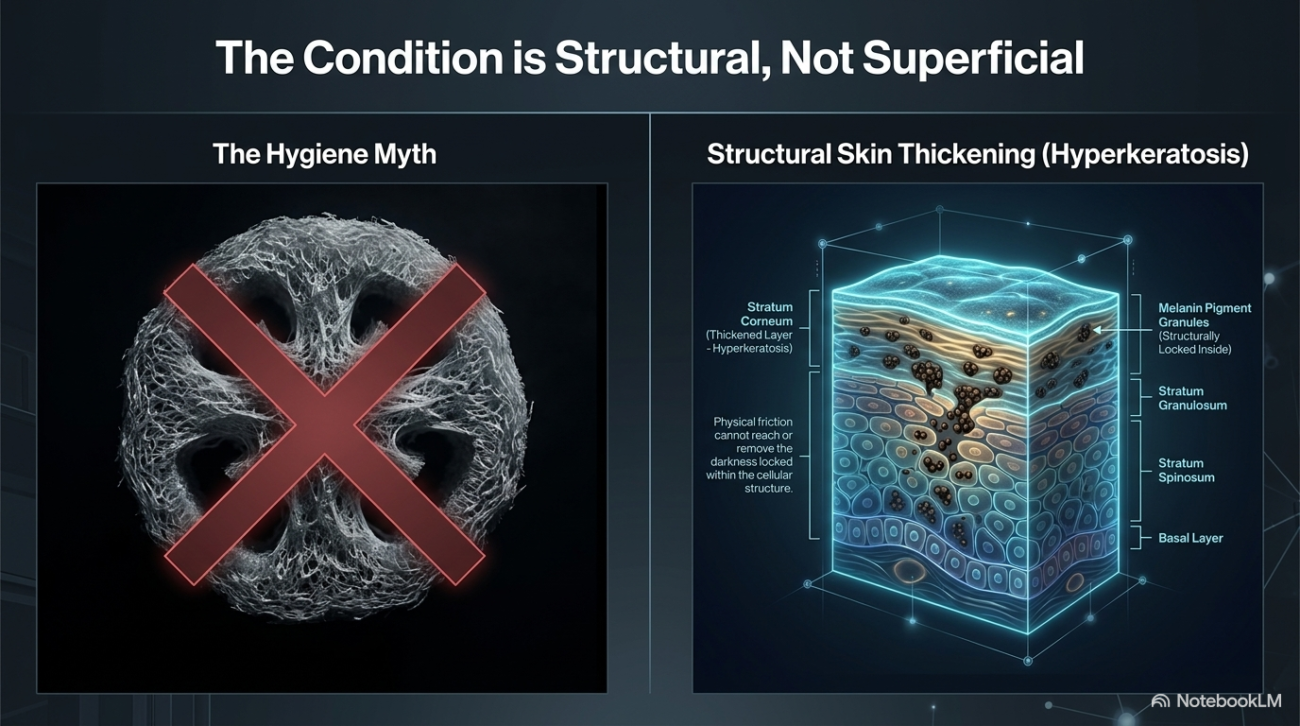 The Condition is Structural, Not Superficial

The Hygiene Myth

Structural Skin Thickening (Hyperkeratosis)

Stratum Corneum (Thickened Layer - Hyperkeratosis)

Physical friction cannot reach or remove the darkness locked within the cellular structure.

Melanin Pigment Granules (Structurally Locked Inside)

Stratum Granulosum

Stratum Spinosum

Basal Layer

NotebookLM